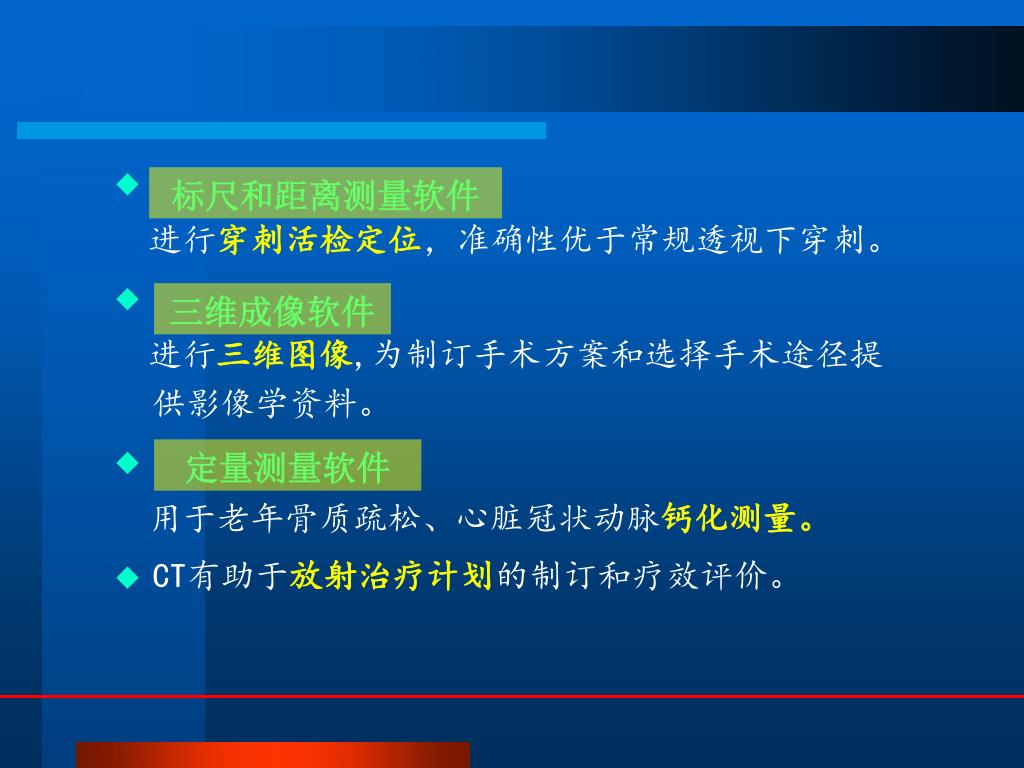 ◆ 标尺和距离测量软件

进行穿刺活检定位，准确性优于常规透视下穿刺。

◆ 三维成像软件

进行三维图像,为制订手术方案和选择手术途径提供影像学资料。

◆ 定量测量软件

用于老年骨质疏松、心脏冠状动脉钙化测量。

◆ CT有助于放射治疗计划的制订和疗效评价。